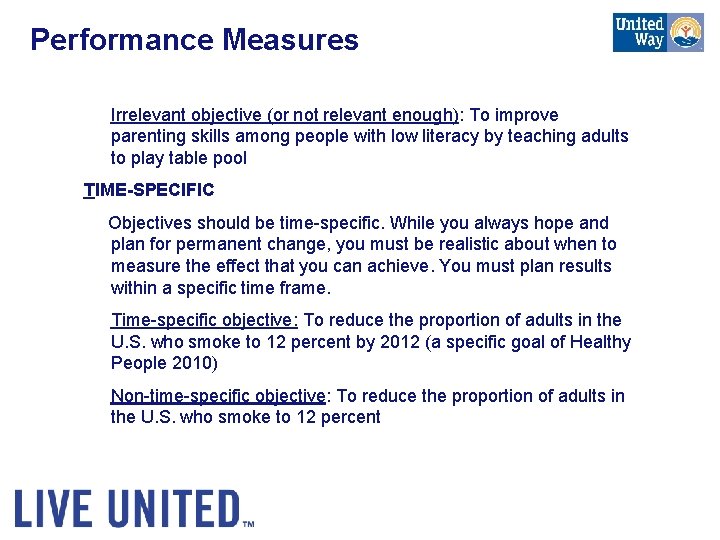 Performance Measures

United Way

Irrelevant objective (or not relevant enough): To improve parenting skills among people with low literacy by teaching adults to play table pool

TIME-SPECIFIC

Objectives should be time-specific. While you always hope and plan for permanent change, you must be realistic about when to measure the effect that you can achieve. You must plan results within a specific time frame.

Time-specific objective: To reduce the proportion of adults in the U.S. who smoke to 12 percent by 2012 (a specific goal of Healthy People 2010)

Non-time-specific objective: To reduce the proportion of adults in the U.S. who smoke to 12 percent

LIVE UNITED™